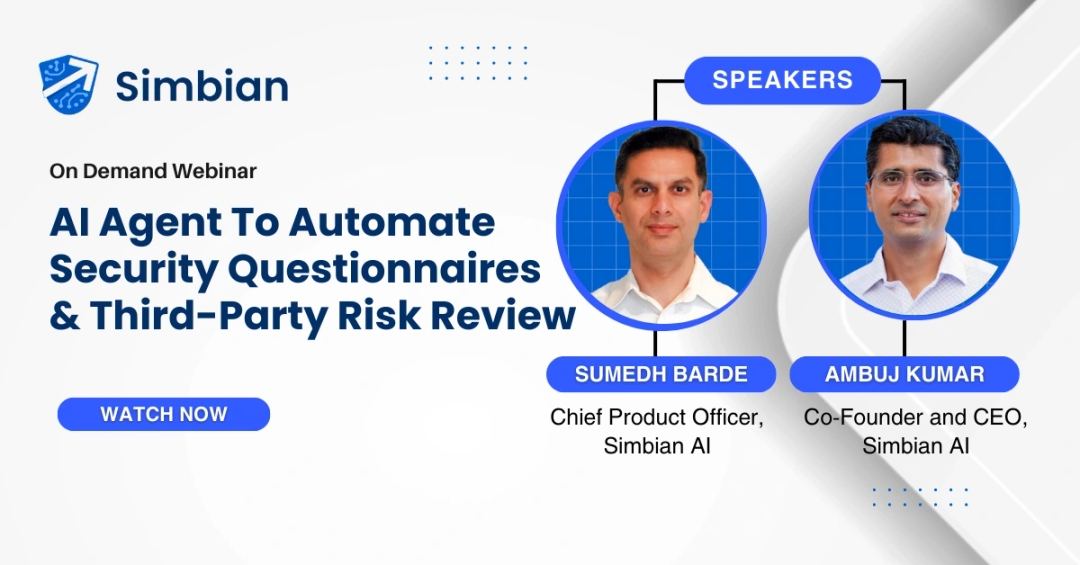 Simbian

On Demand Webinar

AI Agent To Automate Security Questionnaires & Third-Party Risk Review

WATCH NOW

SPEAKERS

SUMEDH BARDE
Chief Product Officer, Simbian AI

AMBUJ KUMAR
Co-Founder and CEO, Simbian AI